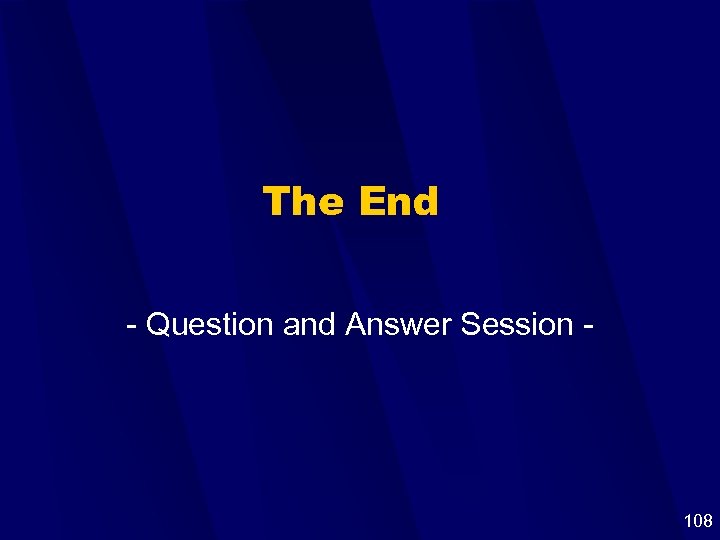 The End

- Question and Answer Session -

108